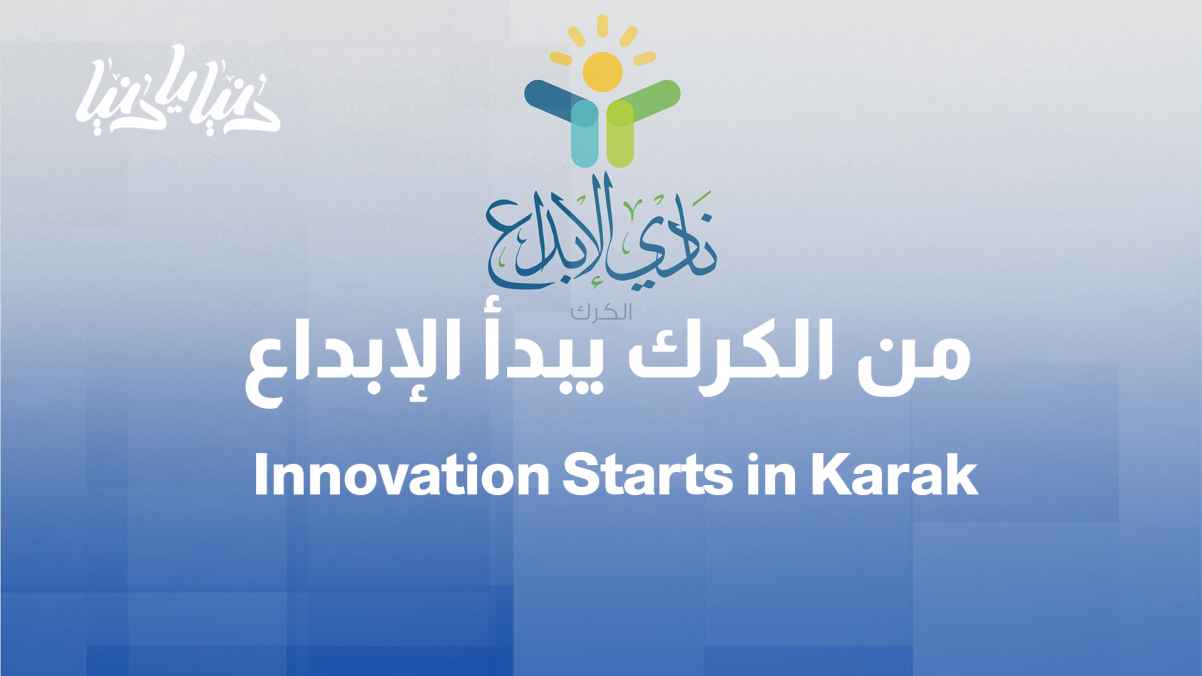 دنيا يا دنيا

نادي الإبداع
الكرك

من الكرك يبدأ الإبداع

Innovation Starts in Karak